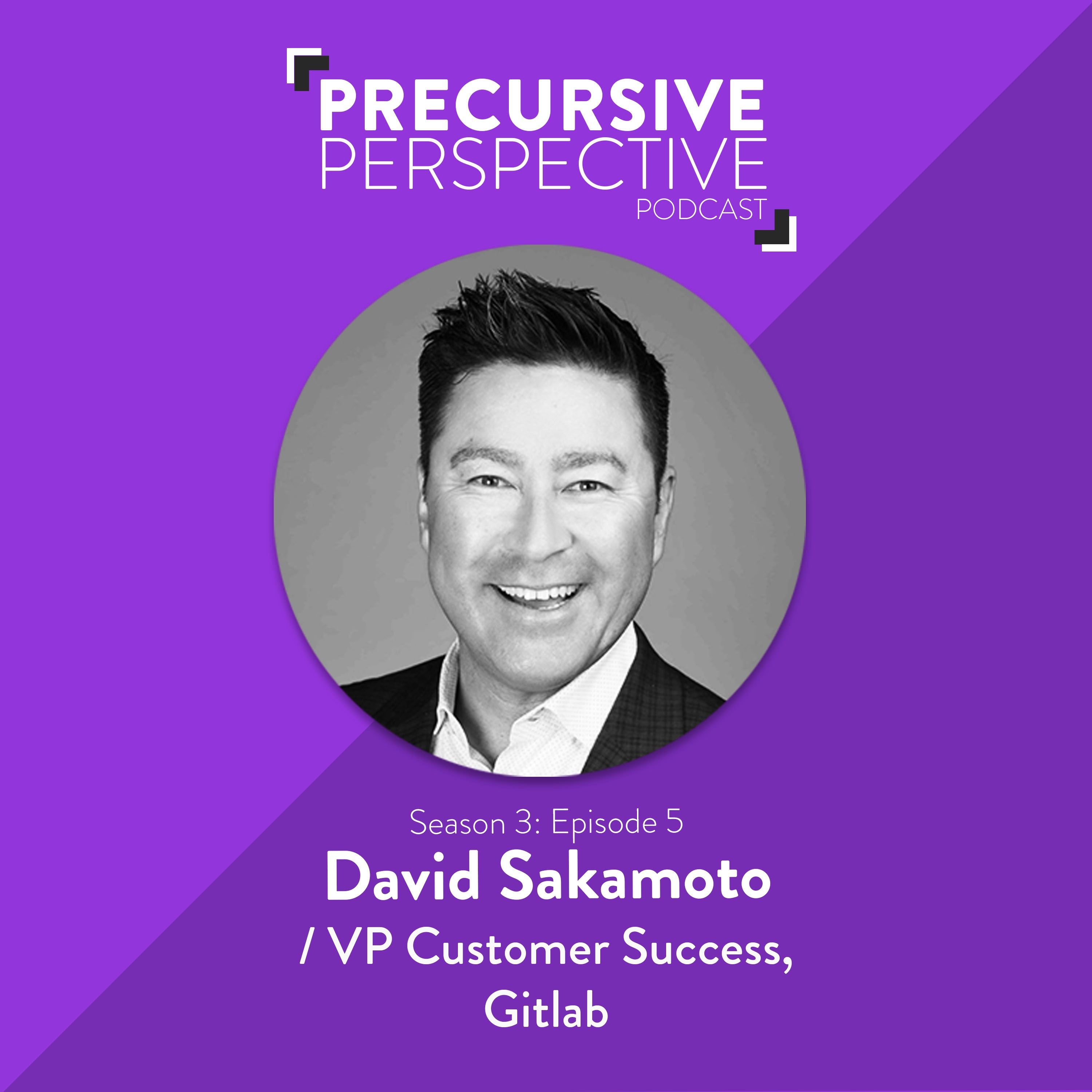 PRECURSIVE
PERSPECTIVE
PODCAST

Season 3: Episode 5
David Sakamoto
/ VP Customer Success,
Gitlab